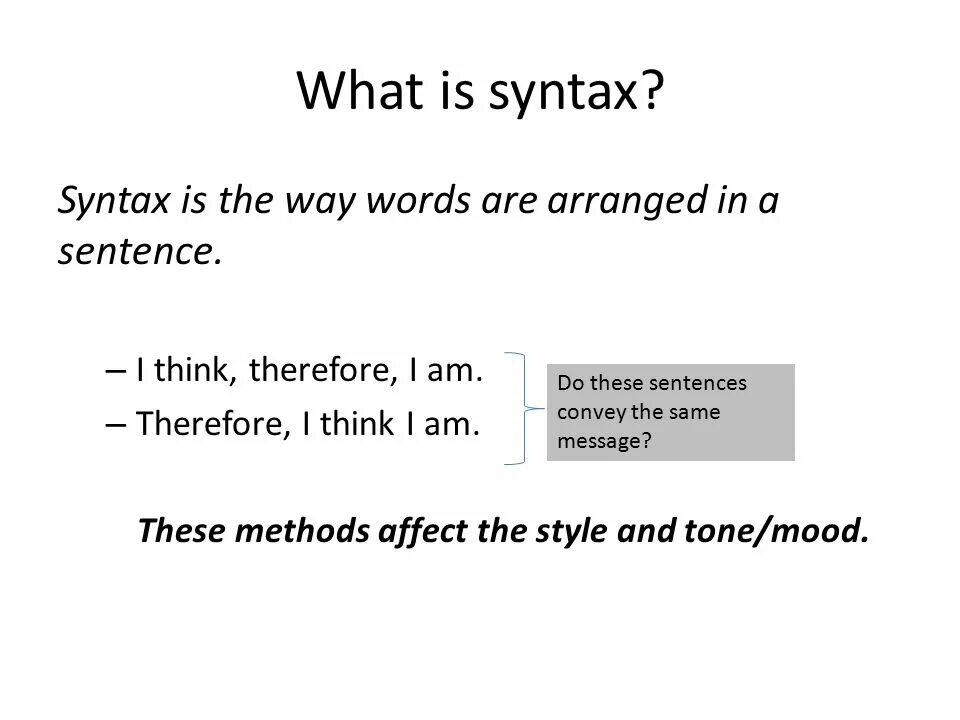 What is syntax?

Syntax is the way words are arranged in a sentence.

– I think, therefore, I am.
– Therefore, I think I am.

Do these sentences convey the same message?

These methods affect the style and tone/mood.